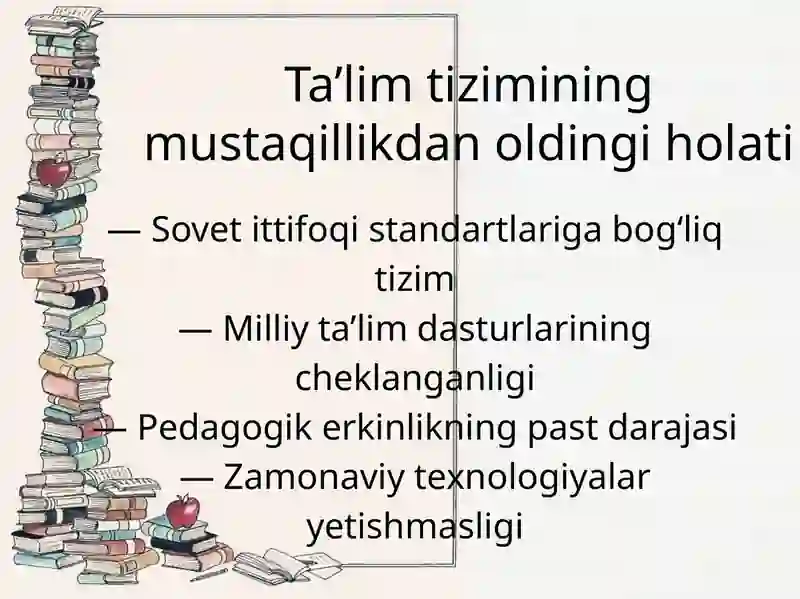 Ta’lim tizimining mustaqillikdan oldingi holati

— Sovet ittifoqi standartlariga bog‘liq tizim
— Milliy ta’lim dasturlarining cheklanganligi
— Pedagogik erkinlikning past darajasi
— Zamonaviy texnologiyalar yetishmasligi